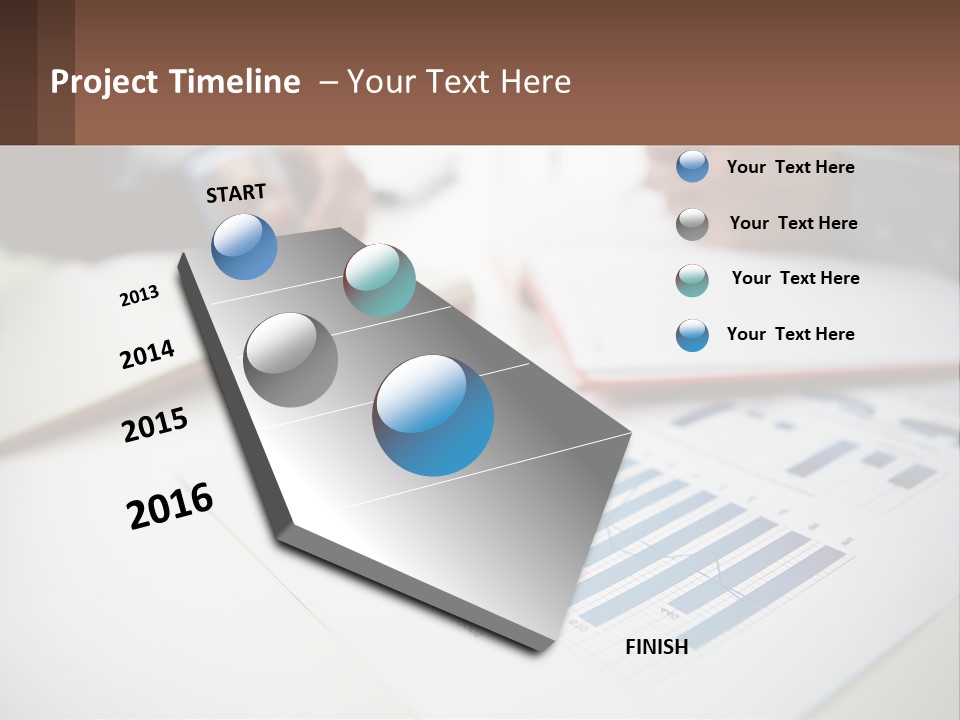 Project Timeline – Your Text Here

START

2013

2014

2015

2016

FINISH

Your Text Here

Your Text Here

Your Text Here

Your Text Here